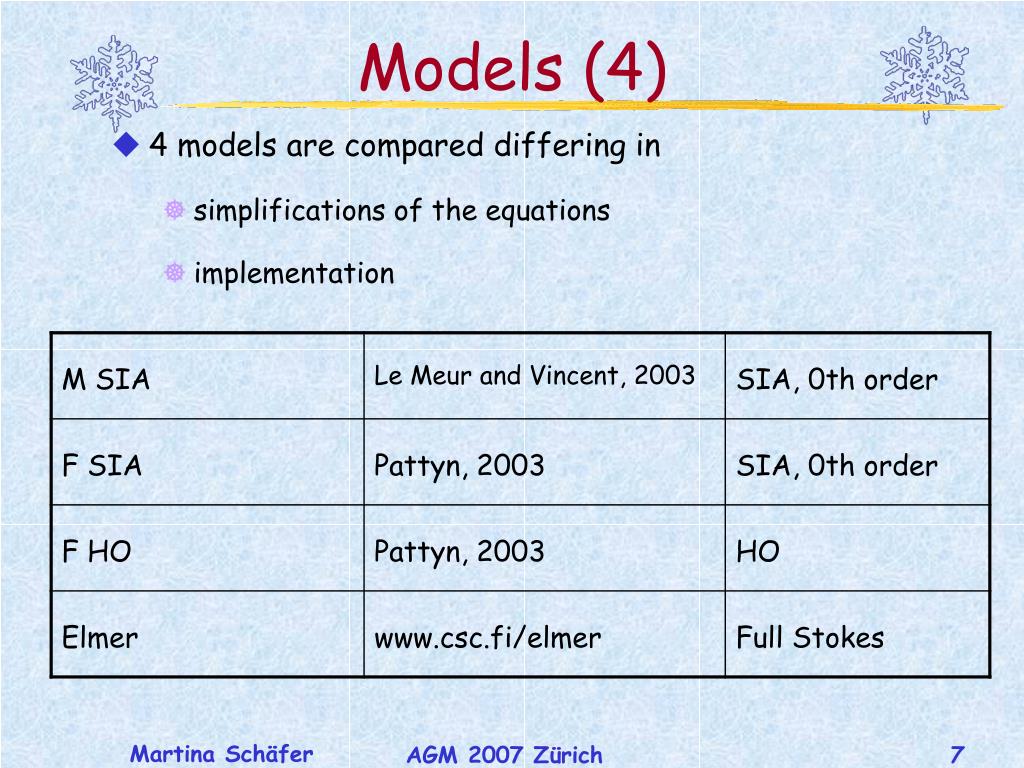 Models (4)

4 models are compared differing in

simplifications of the equations

implementation

| M SIA | Le Meur and Vincent, 2003 | SIA, 0th order |
|---|---|---|
| F SIA | Pattyn, 2003 | SIA, 0th order |
| F HO | Pattyn, 2003 | HO |
| Elmer | www.csc.fi/elmer | Full Stokes |

Martina Schäfer AGM 2007 Zürich 7